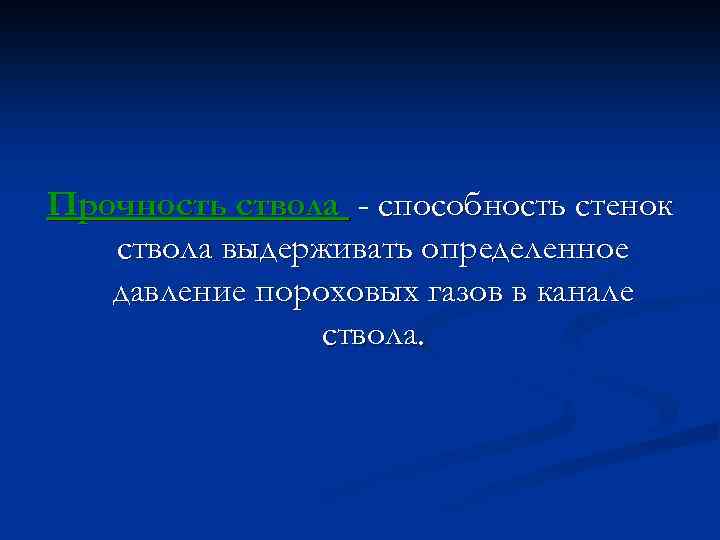 Прочность ствола - способность стенок ствола выдерживать определенное давление пороховых газов в канале ствола.